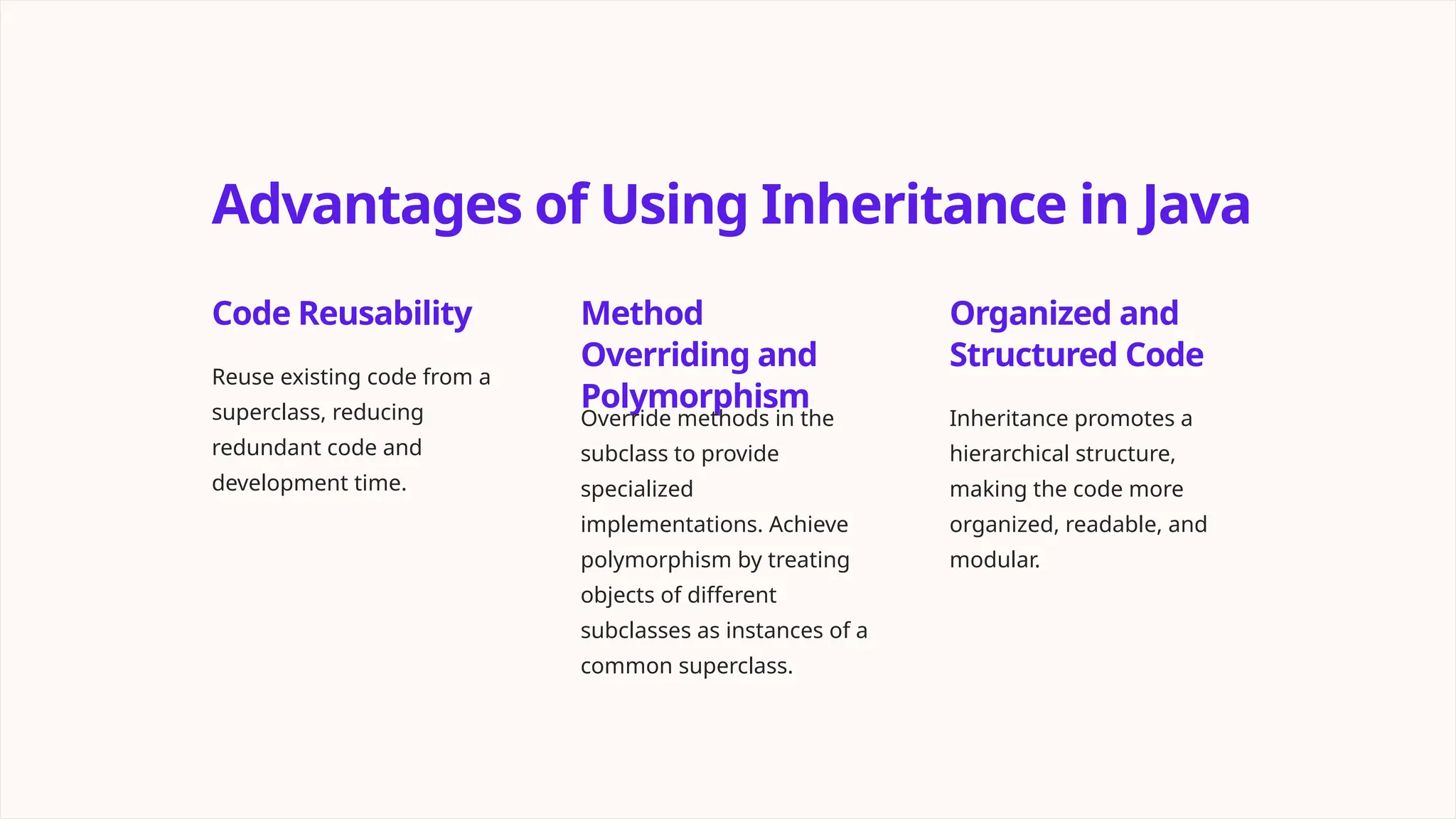 Advantages of Using Inheritance in Java

Code Reusability

Reuse existing code from a superclass, reducing redundant code and development time.

Method Overriding and Polymorphism

Override methods in the subclass to provide specialized implementations. Achieve polymorphism by treating objects of different subclasses as instances of a common superclass.

Organized and Structured Code

Inheritance promotes a hierarchical structure, making the code more organized, readable, and modular.